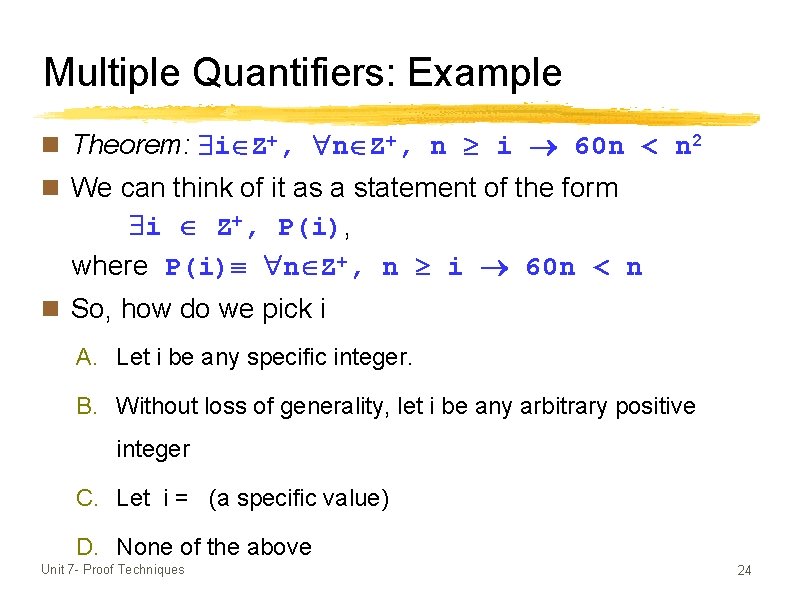 Multiple Quantifiers: Example

Theorem: $\exists i \in Z^+, \forall n \in Z^+, n \geq i \rightarrow 60n < n^2$

We can think of it as a statement of the form
$\exists i \in Z^+, P(i)$,
where $P(i) \equiv \forall n \in Z^+, n \geq i \rightarrow 60n < n$

So, how do we pick i

A. Let i be any specific integer.

B. Without loss of generality, let i be any arbitrary positive integer

C. Let i = (a specific value)

D. None of the above

Unit 7- Proof Techniques

24